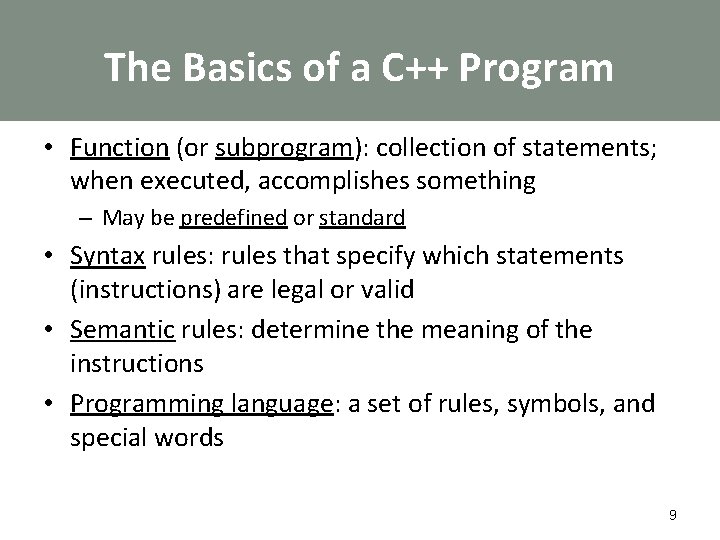 The Basics of a C++ Program

• Function (or subprogram): collection of statements; when executed, accomplishes something

– May be predefined or standard

• Syntax rules: rules that specify which statements (instructions) are legal or valid

• Semantic rules: determine the meaning of the instructions

• Programming language: a set of rules, symbols, and special words

9